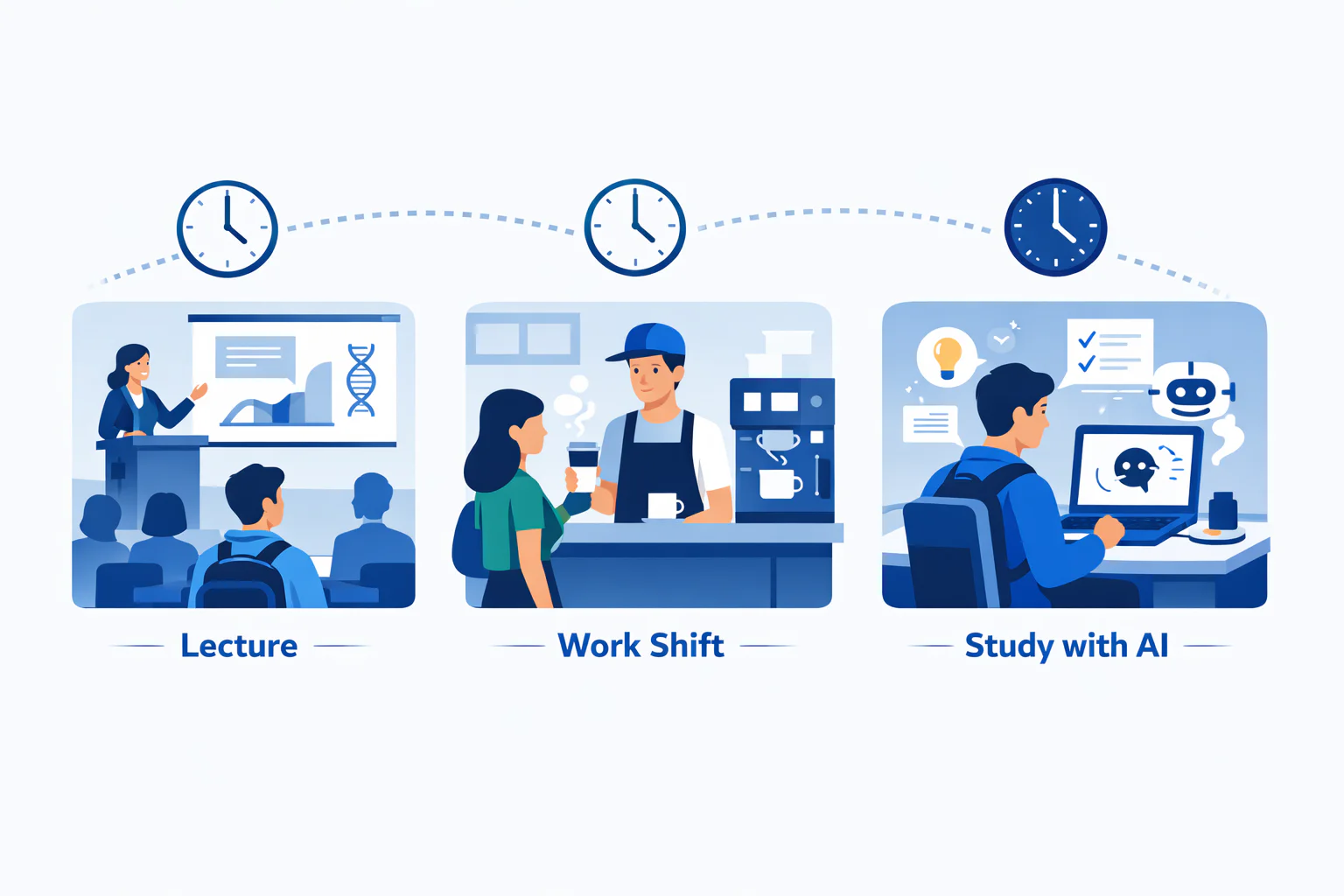 Lecture

Work Shift

Study with AI